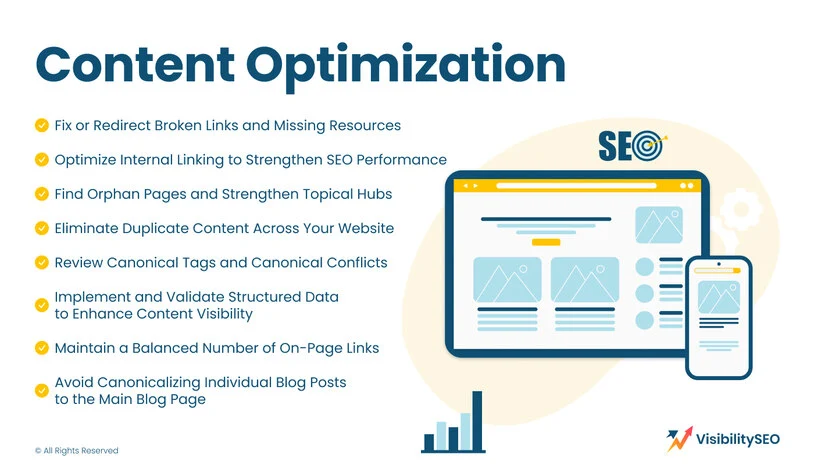 Content Optimization

Fix or Redirect Broken Links and Missing Resources

Optimize Internal Linking to Strengthen SEO Performance

Find Orphan Pages and Strengthen Topical Hubs

Eliminate Duplicate Content Across Your Website

Review Canonical Tags and Canonical Conflicts

Implement and Validate Structured Data to Enhance Content Visibility

Maintain a Balanced Number of On-Page Links

Avoid Canonicalizing Individual Blog Posts to the Main Blog Page

SEO

© All Rights Reserved

VisibilitySEO